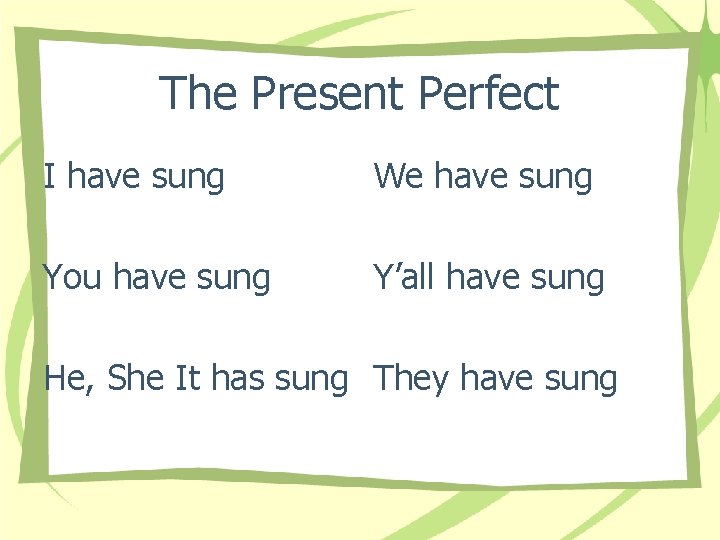 The Present Perfect

I have sung

You have sung

He, She It has sung

We have sung

Y’all have sung

They have sung